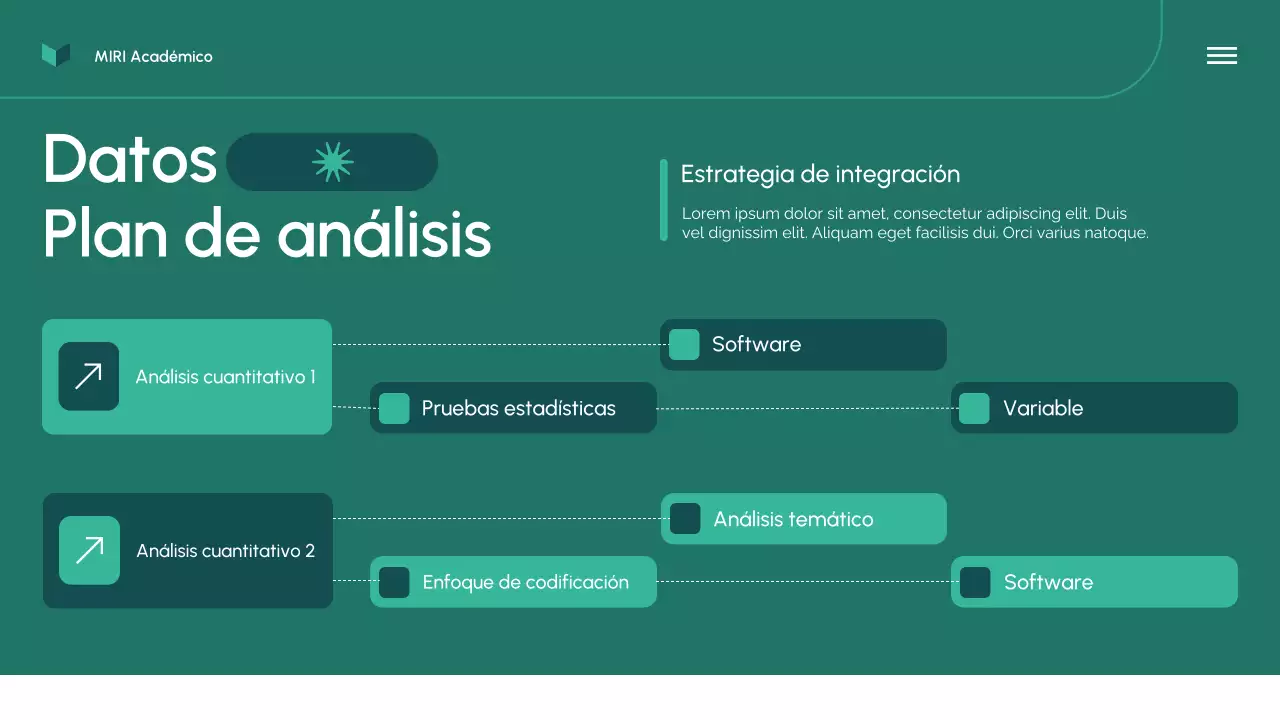 MIRI Académico

Datos
Plan de análisis

Estrategia de integración

Lorem ipsum dolor sit amet, consectetur adipiscing elit. Duis vel dignissim elit. Aliquam eget facilisis dui. Orci varius natoque.

Análisis cuantitativo 1

Software

Pruebas estadísticas

Variable

Análisis cuantitativo 2

Análisis temático

Enfoque de codificación

Software